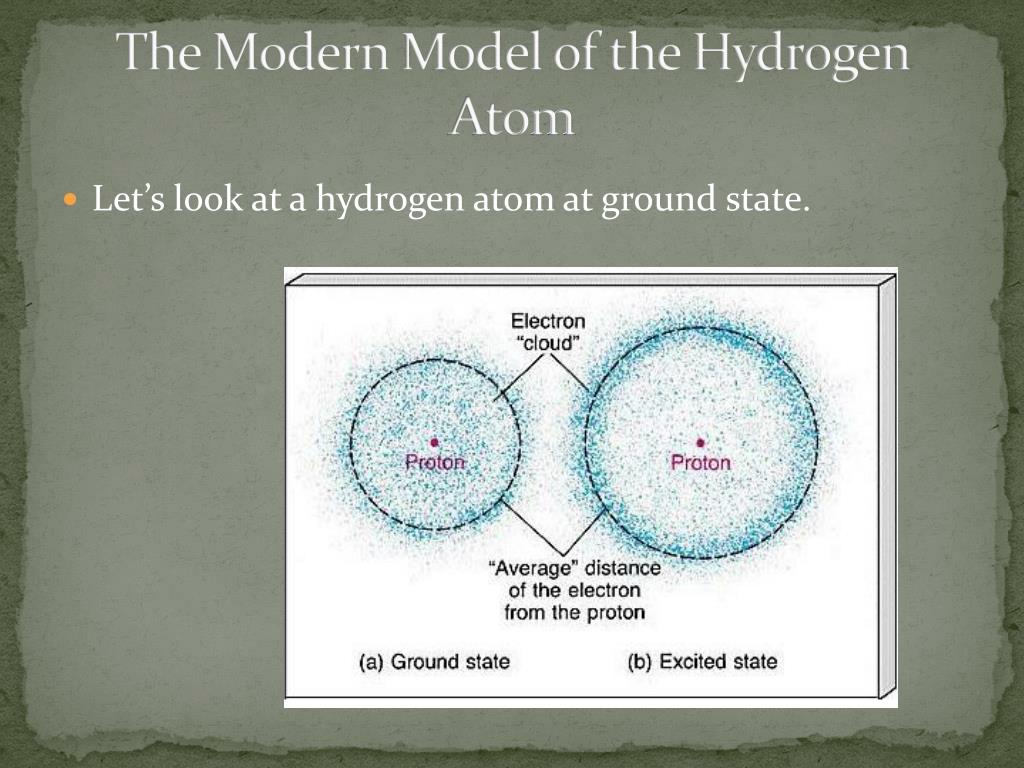 The Modern Model of the Hydrogen Atom

Let’s look at a hydrogen atom at ground state.

Electron “cloud”

Proton

Proton

“Average” distance of the electron from the proton

(a) Ground state

(b) Excited state